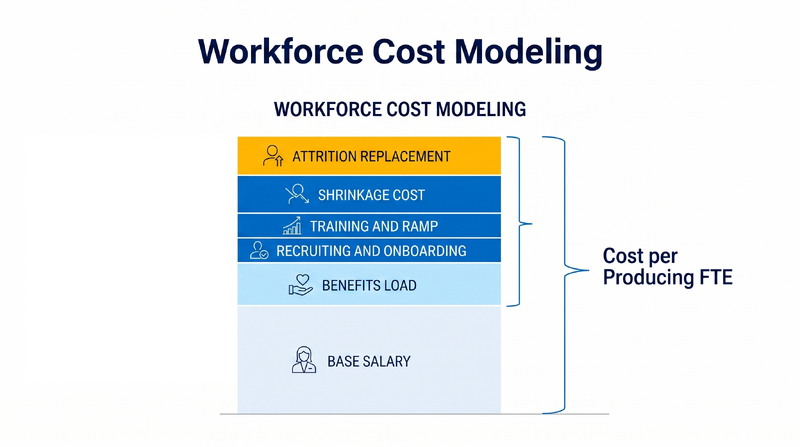 Workforce Cost Modeling

WORKFORCE COST MODELING

ATTRITION REPLACEMENT

SHRINKAGE COST

TRAINING AND RAMP

RECRUITING AND ONBOARDING

BENEFITS LOAD

BASE SALARY

Cost per Producing FTE